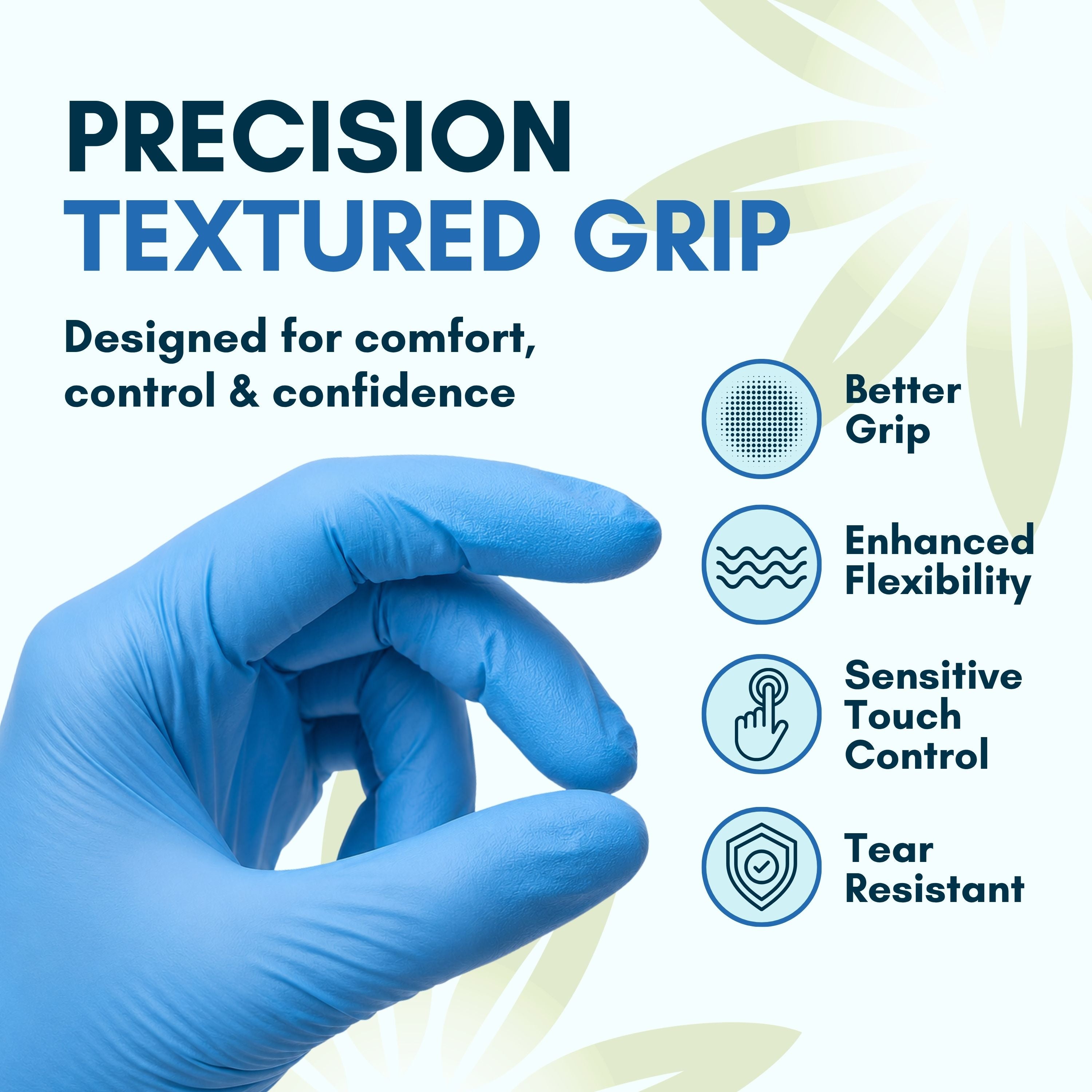 PRECISION
TEXTURED GRIP

Designed for comfort, control & confidence

Better Grip

Enhanced Flexibility

Sensitive Touch Control

Tear Resistant